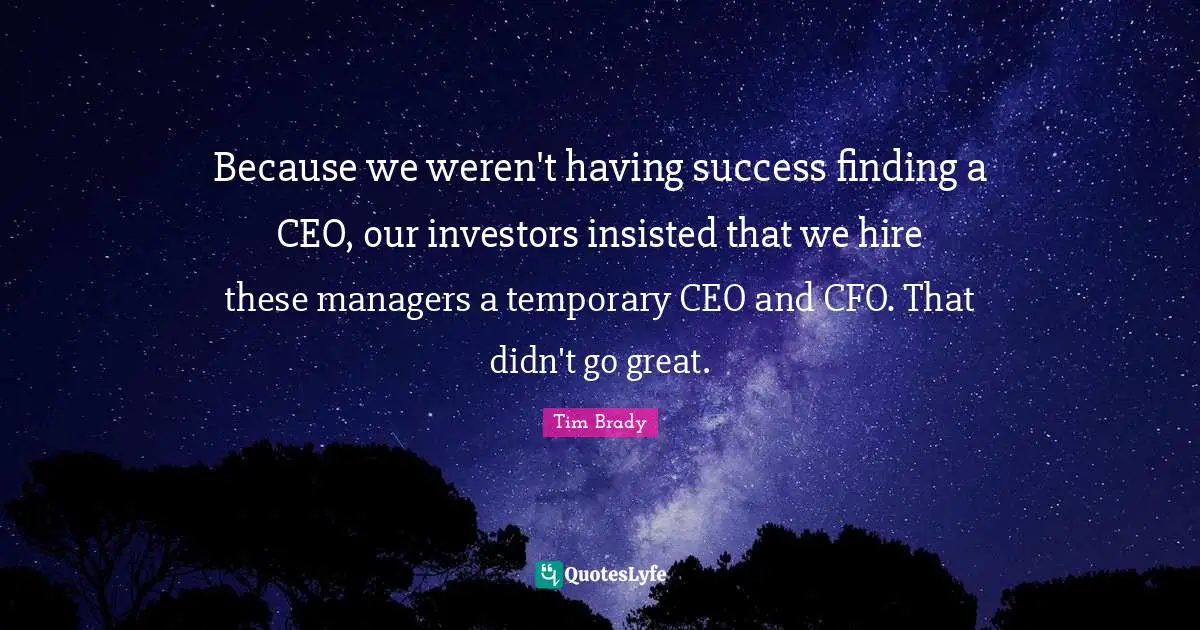 Because we weren't having success finding a CEO, our investors insisted that we hire these managers a temporary CEO and CFO. That didn't go great.

Tim Brady

QuotesLyfe